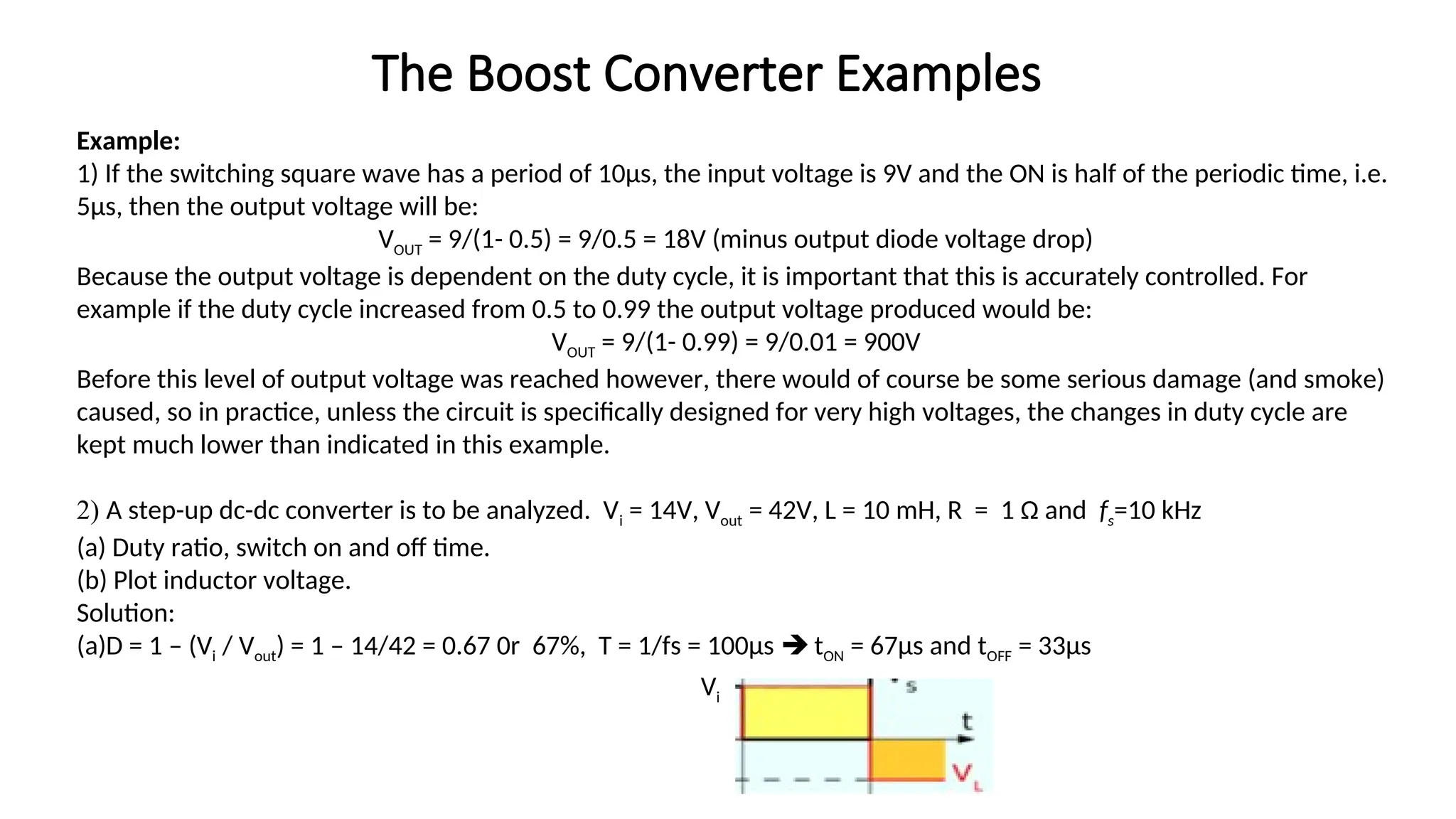 The Boost Converter Examples

**Example:**
1) If the switching square wave has a period of 10µs, the input voltage is 9V and the ON is half of the periodic time, i.e. 5µs, then the output voltage will be:

$V_{OUT}$ = 9/(1- 0.5) = 9/0.5 = 18V (minus output diode voltage drop)

Because the output voltage is dependent on the duty cycle, it is important that this is accurately controlled. For example if the duty cycle increased from 0.5 to 0.99 the output voltage produced would be:

$V_{OUT}$ = 9/(1- 0.99) = 9/0.01 = 900V

Before this level of output voltage was reached however, there would of course be some serious damage (and smoke) caused, so in practice, unless the circuit is specifically designed for very high voltages, the changes in duty cycle are kept much lower than indicated in this example.

2) A step-up dc-dc converter is to be analyzed. $V_i$ = 14V, $V_{out}$ = 42V, L = 10 mH, R = 1 Ω and $f_s$=10 kHz
(a) Duty ratio, switch on and off time.
(b) Plot inductor voltage.
Solution:
(a)D = 1 – ($V_i$ / $V_{out}$) = 1 – 14/42 = 0.67 0r 67%, T = 1/fs = 100µs ➔ $t_{ON}$ = 67µs and $t_{OFF}$ = 33µs

$V_i$
s
t
$V_L$